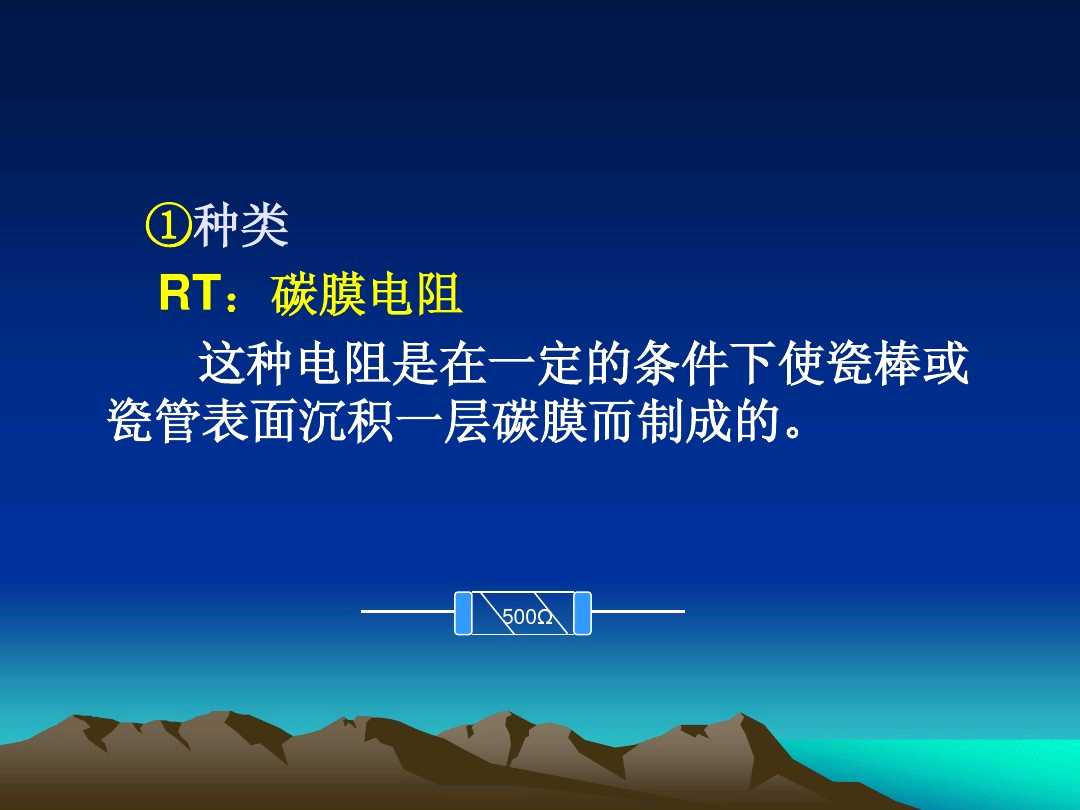 ①种类

RT：碳膜电阻

这种电阻是在一定的条件下使瓷棒或瓷管表面沉积一层碳膜而制成的。

500Ω